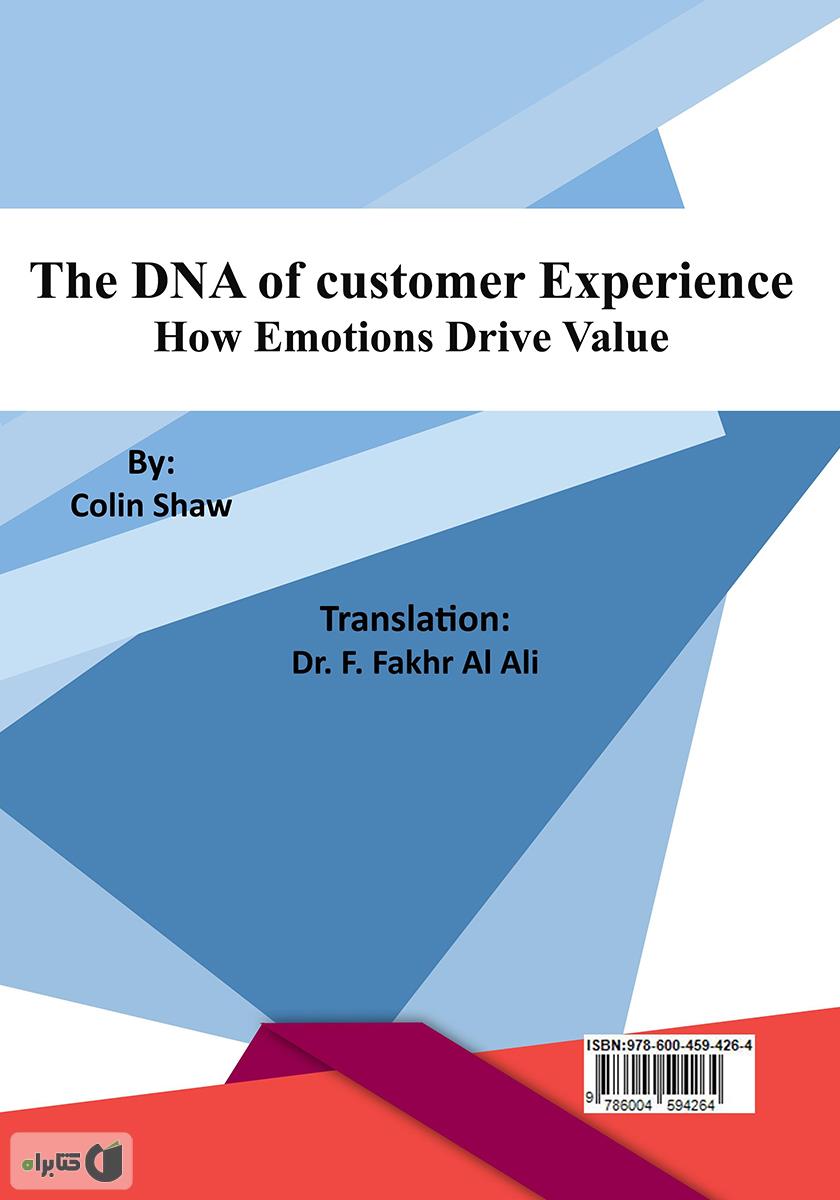 The DNA of customer Experience
How Emotions Drive Value

By:
Colin Shaw

Translation:
Dr. F. Fakhr Al Ali

ISBN:978-600-459-426-4

9 786004 594264

کتابراه